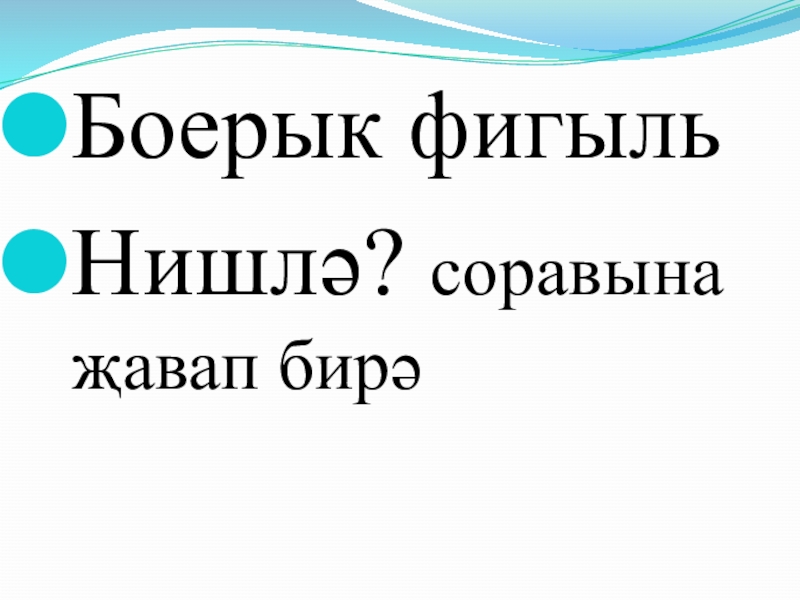 Боерык фигыль

Нишлә? соравына җавап бирә